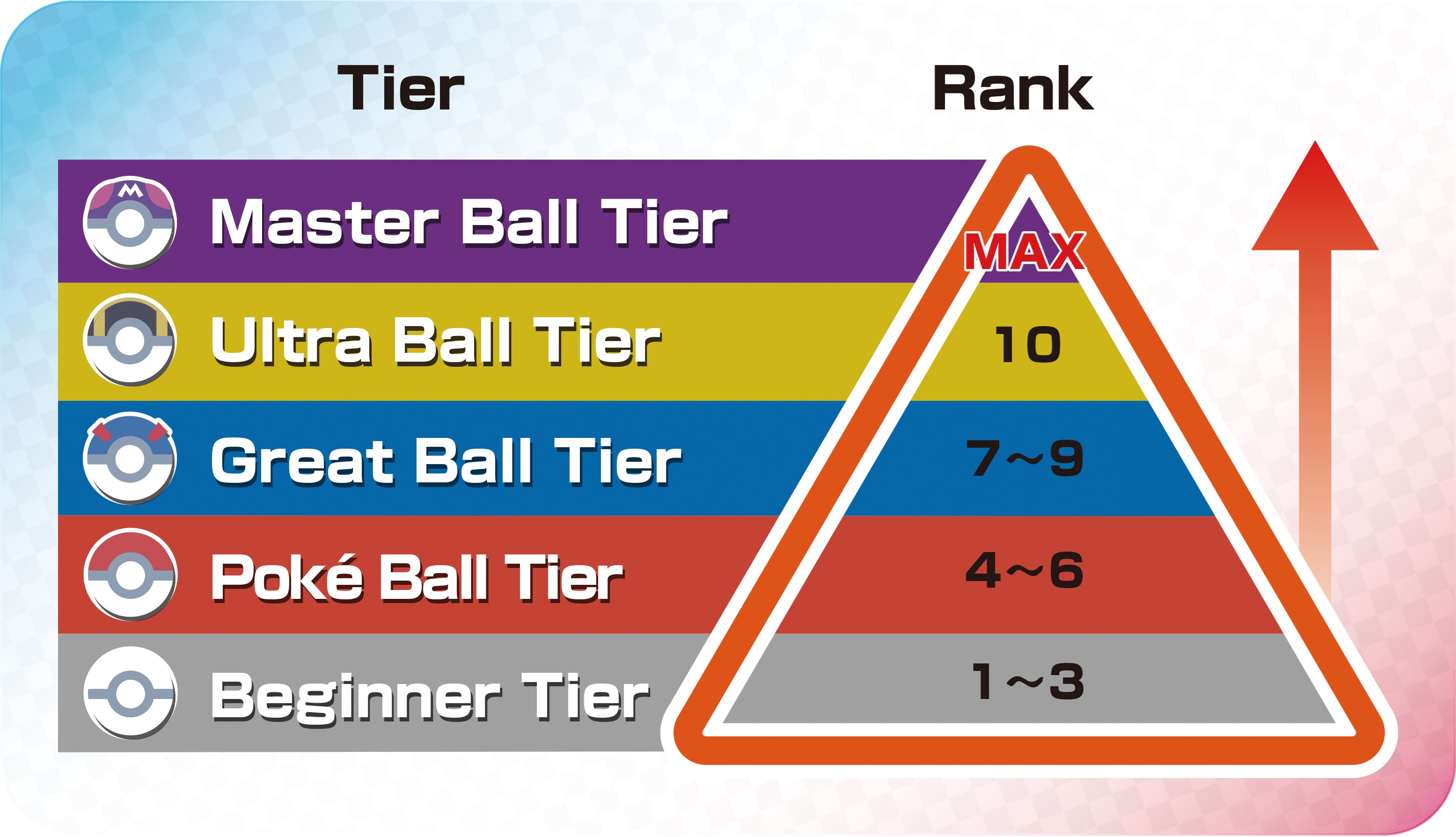 | Tier | Rank |
|---|---|
| Master Ball Tier | MAX |
| Ultra Ball Tier | 10 |
| Great Ball Tier | 7~9 |
| Poké Ball Tier | 4~6 |
| Beginner Tier | 1~3 |